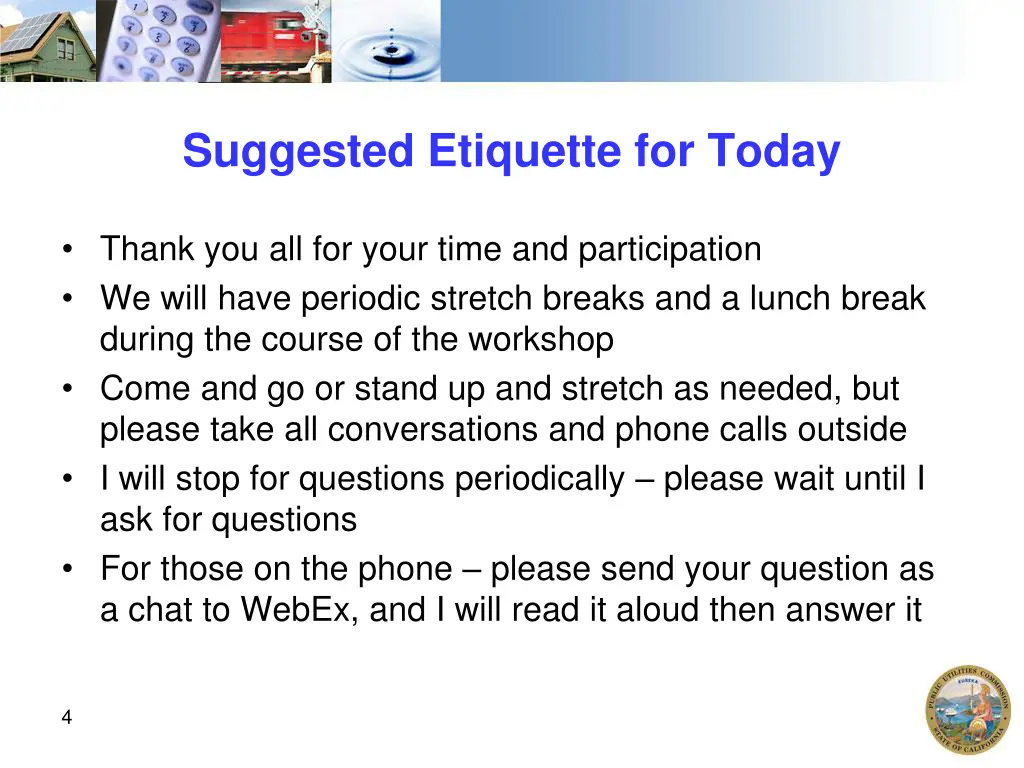 Suggested Etiquette for Today

• Thank you all for your time and participation
• We will have periodic stretch breaks and a lunch break during the course of the workshop
• Come and go or stand up and stretch as needed, but please take all conversations and phone calls outside
• I will stop for questions periodically – please wait until I ask for questions
• For those on the phone – please send your question as a chat to WebEx, and I will read it aloud then answer it

4

PUBLIC UTILITIES COMMISSION
EUREKA
STATE OF CALIFORNIA